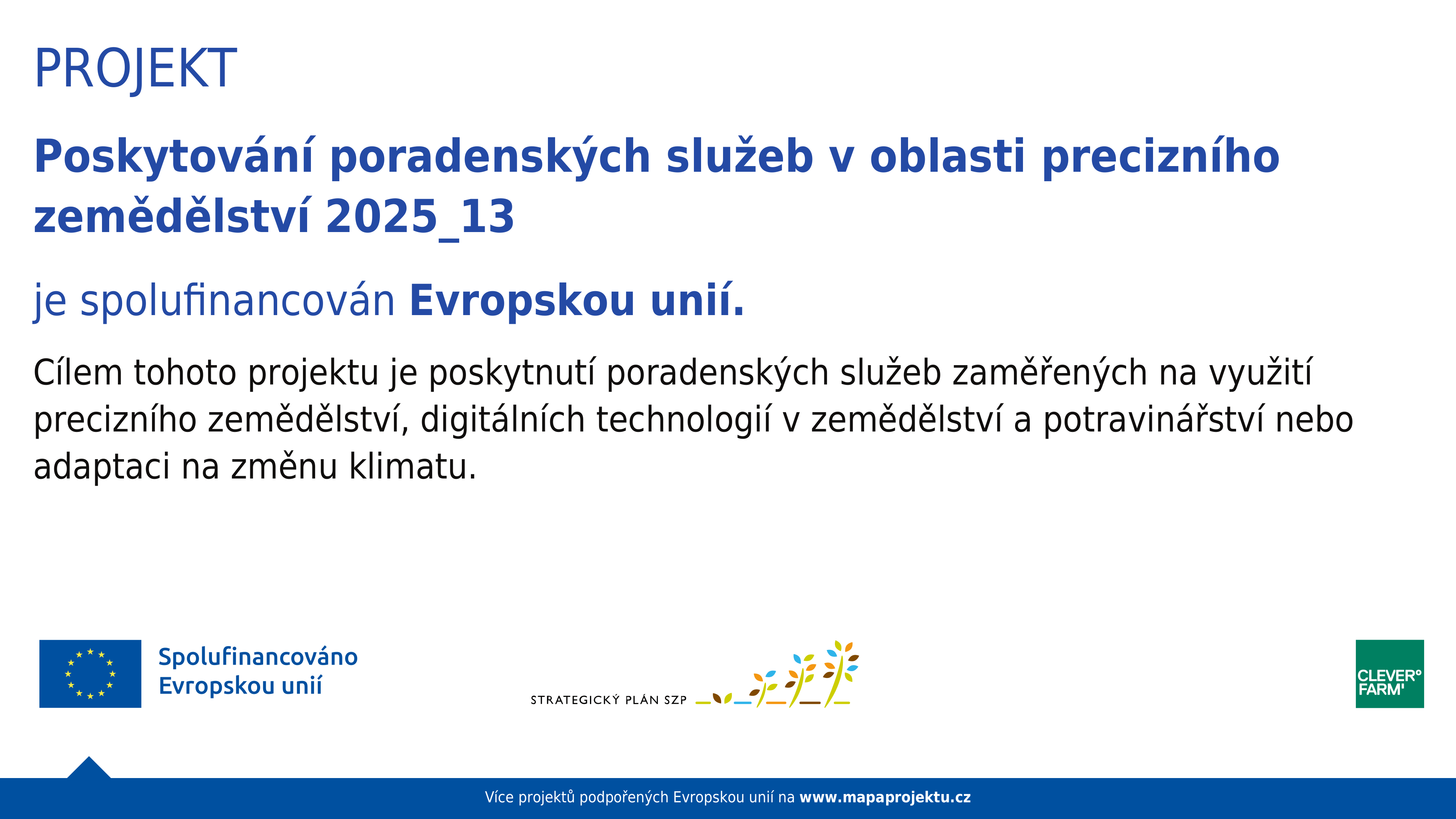 PROJEKT

Poskytování poradenských služeb v oblasti precizního zemědělství 2025_13

je spolufinancován Evropskou unií.

Cílem tohoto projektu je poskytnutí poradenských služeb zaměřených na využití precizního zemědělství, digitálních technologií v zemědělství a potravinářství nebo adaptaci na změnu klimatu.

Spolufinancováno Evropskou unií

STRATEGICKÝ PLÁN SZP

CLEVER° FARM'

Více projektů podpořených Evropskou unií na www.mapaprojektu.cz